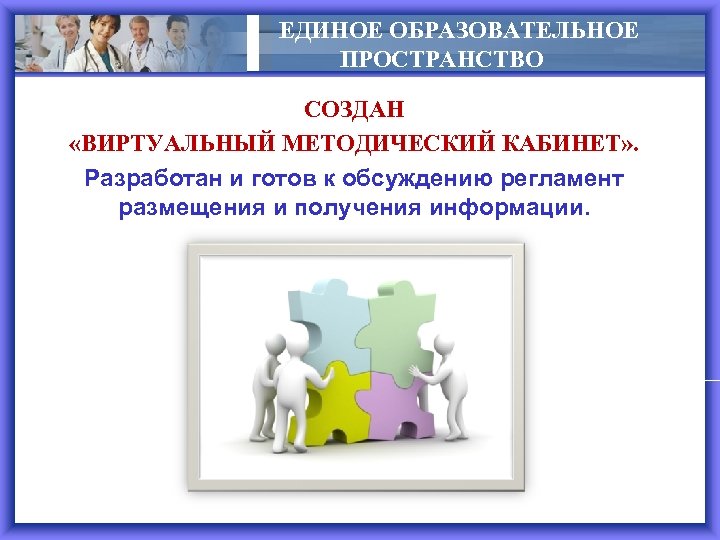 ЕДИНОЕ ОБРАЗОВАТЕЛЬНОЕ ПРОСТРАНСТВО

СОЗДАН
«ВИРТУАЛЬНЫЙ МЕТОДИЧЕСКИЙ КАБИНЕТ».
Разработан и готов к обсуждению регламент размещения и получения информации.